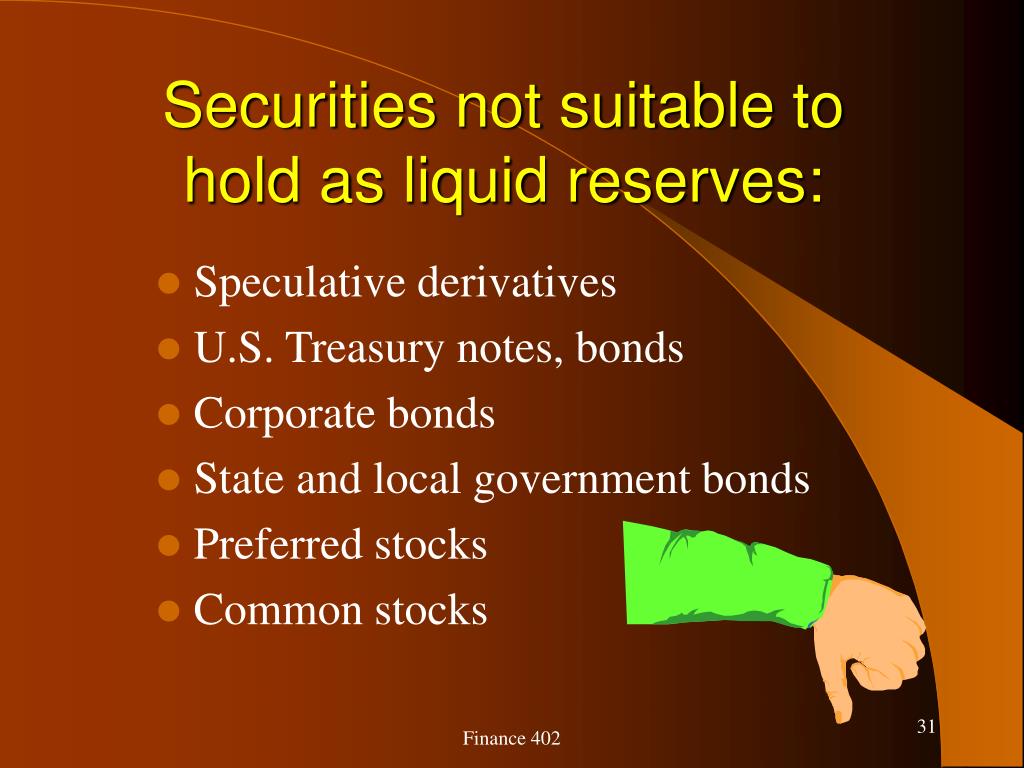 Securities not suitable to hold as liquid reserves:

- Speculative derivatives
- U.S. Treasury notes, bonds
- Corporate bonds
- State and local government bonds
- Preferred stocks
- Common stocks

Finance 402

31